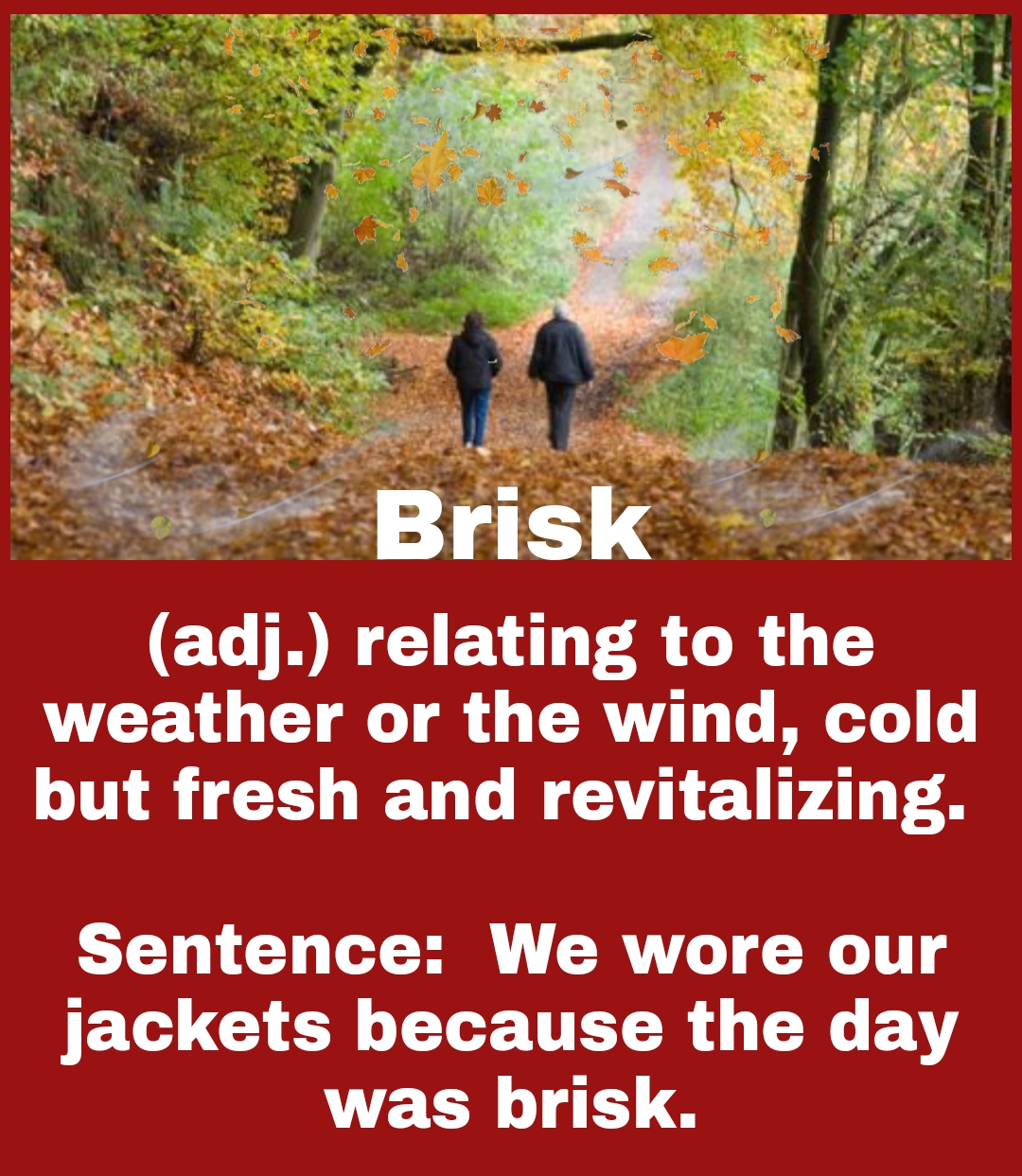 Brisk

(adj.) relating to the weather or the wind, cold but fresh and revitalizing.

Sentence: We wore our jackets because the day was brisk.